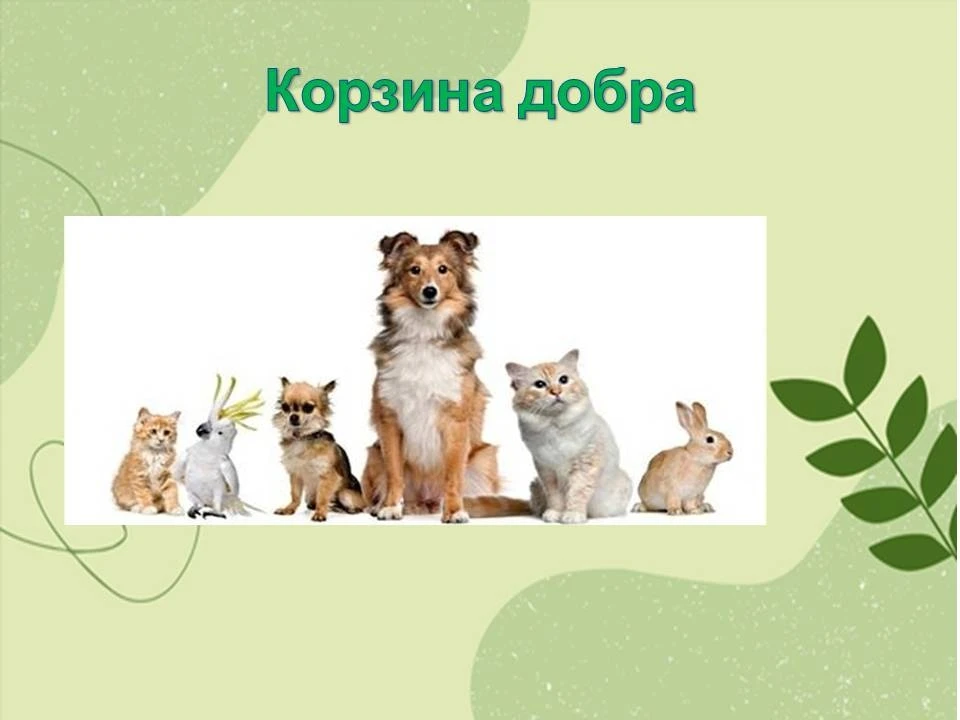 Корзина добра